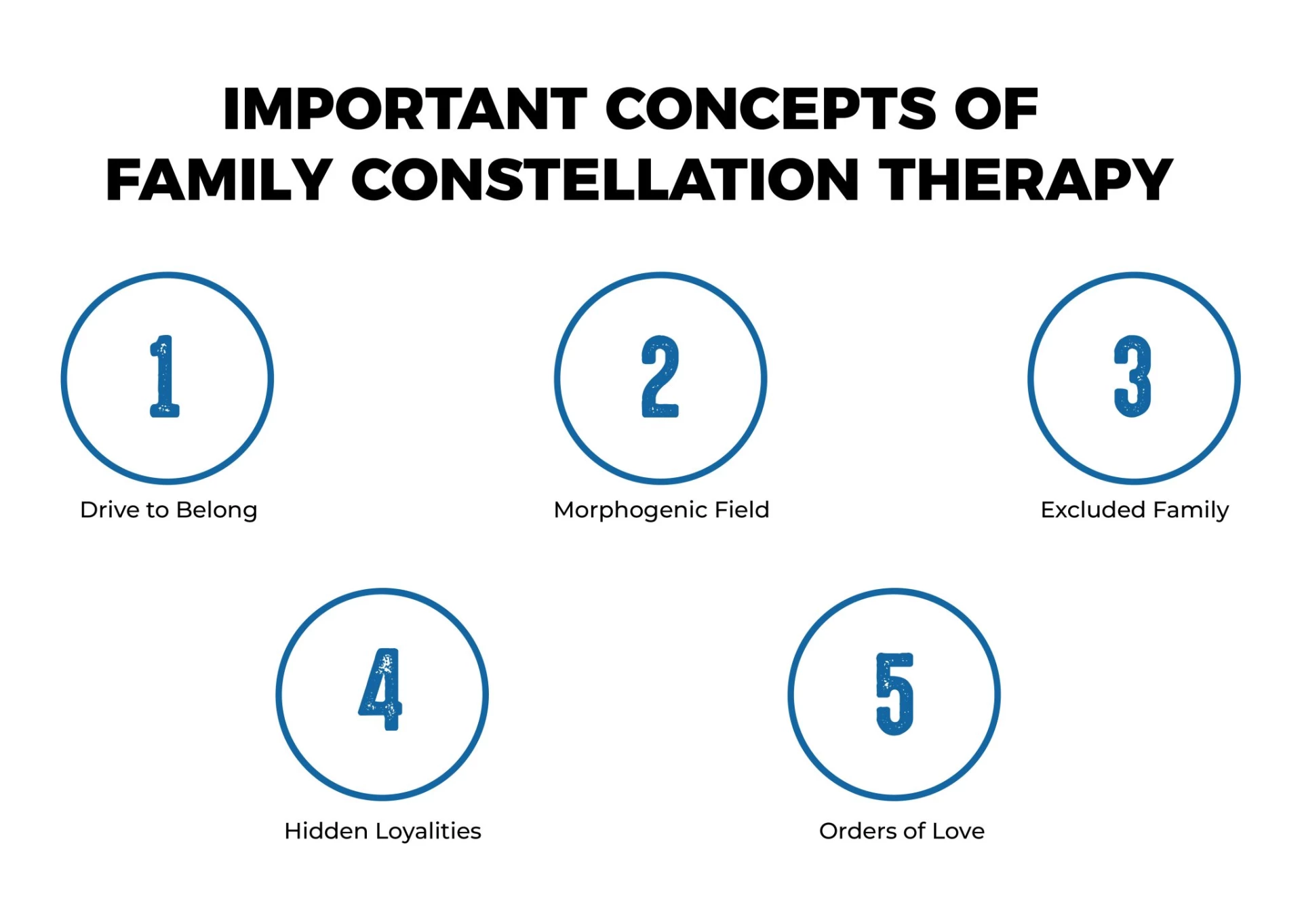 IMPORTANT CONCEPTS OF FAMILY CONSTELLATION THERAPY

1
Drive to Belong

2
Morphogenic Field

3
Excluded Family

4
Hidden Loyalities

5
Orders of Love